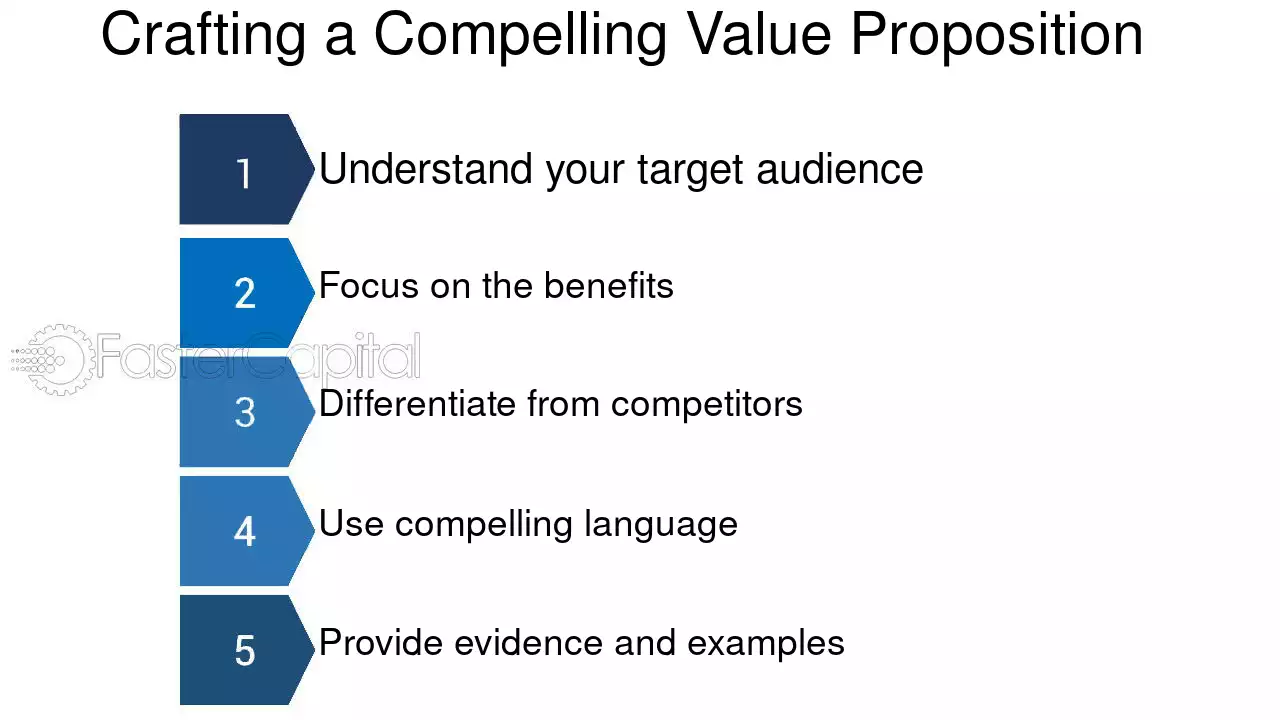 Crafting a Compelling Value Proposition

1
Understand your target audience

2
Focus on the benefits

3
Differentiate from competitors

4
Use compelling language

5
Provide evidence and examples

FasterCapital